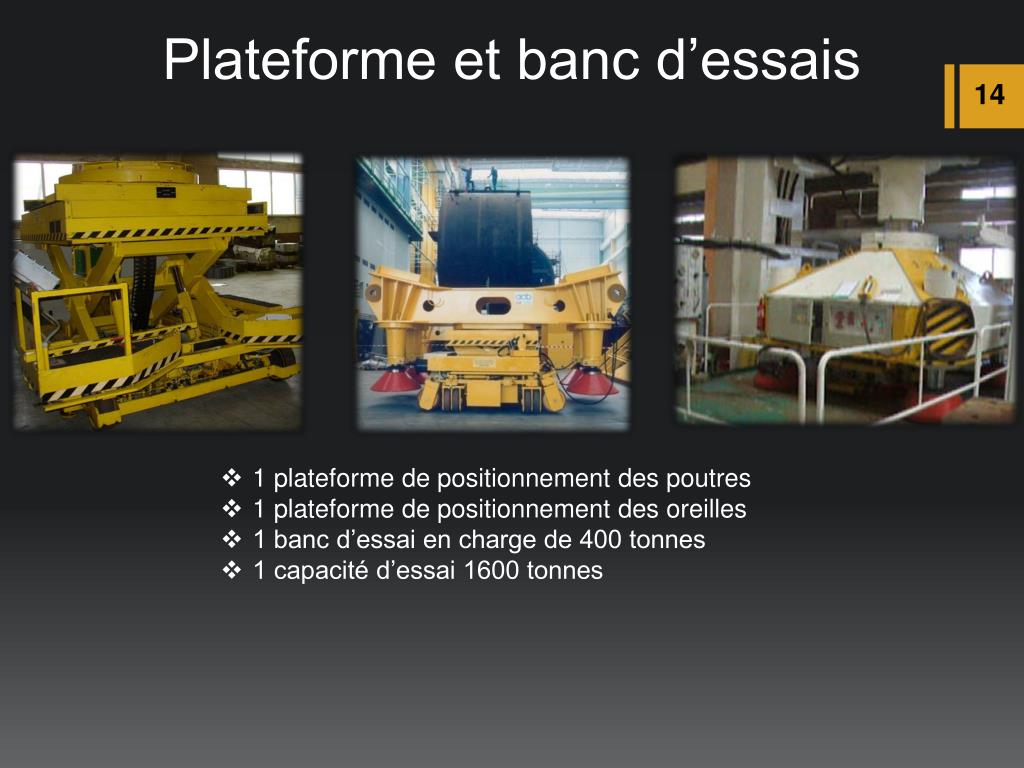 Plateforme et banc d’essais

14

❖ 1 plateforme de positionnement des poutres
❖ 1 plateforme de positionnement des oreilles
❖ 1 banc d’essai en charge de 400 tonnes
❖ 1 capacité d’essai 1600 tonnes